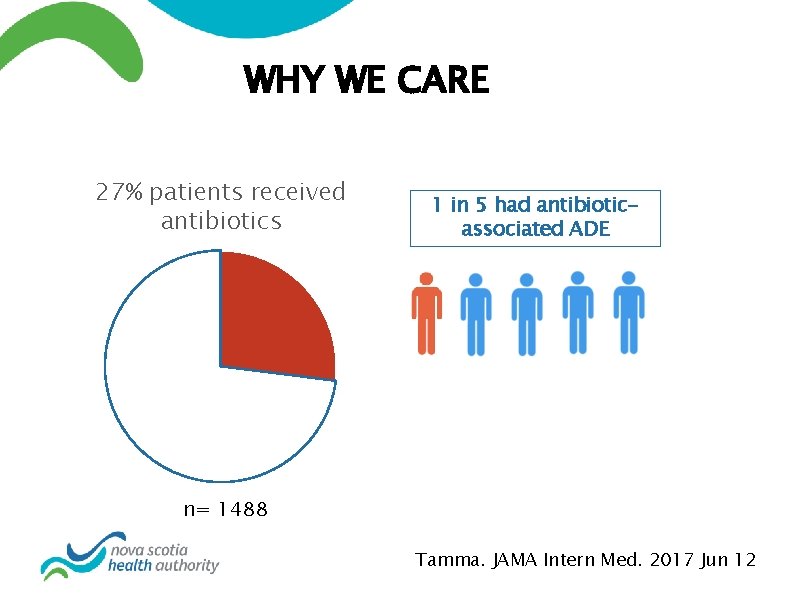 WHY WE CARE

27% patients received antibiotics

n= 1488

1 in 5 had antibiotic-associated ADE

nova scotia
health authority

Tamma. JAMA Intern Med. 2017 Jun 12